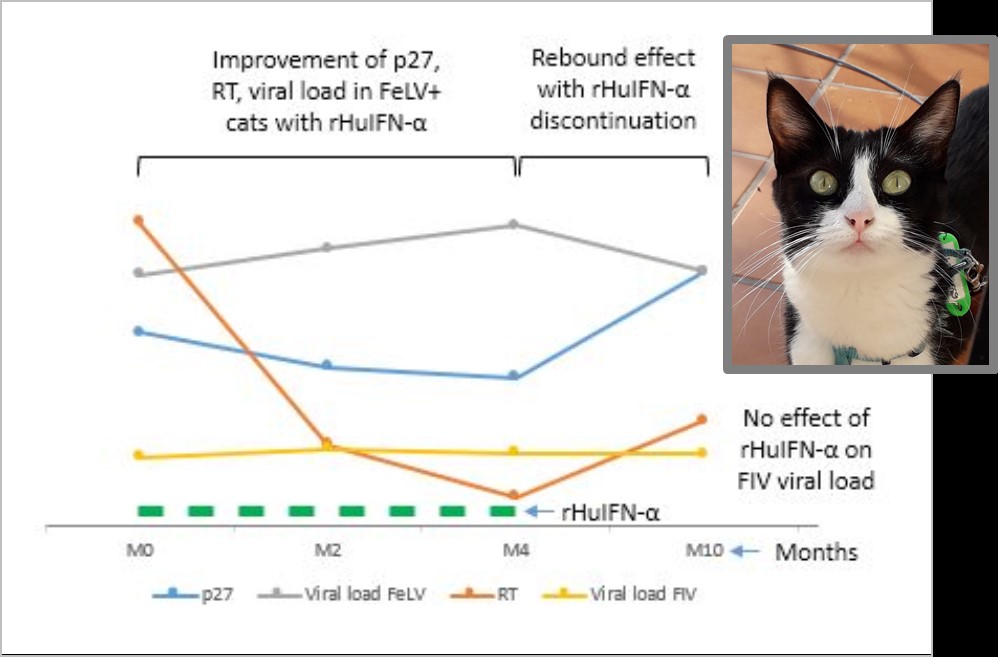 Improvement of p27, RT, viral load in FeLV+ cats with rHuIFN-α

Rebound effect with rHuIFN-α discontinuation

No effect of rHuIFN-α on FIV viral load

rHuIFN-α

M0

M2

M4

M10

Months

p27

Viral load FeLV

RT

Viral load FIV